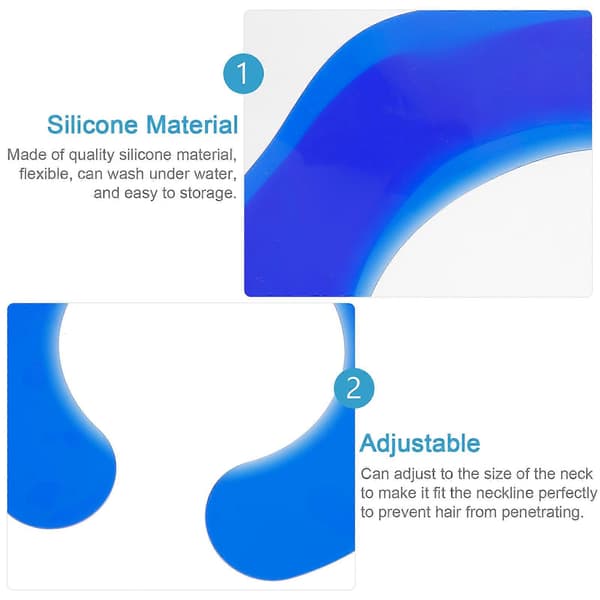 1

Silicone Material

Made of quality silicone material, flexible, can wash under water, and easy to storage.

2

Adjustable

Can adjust to the size of the neck to make it fit the neckline perfectly to prevent hair from penetrating.